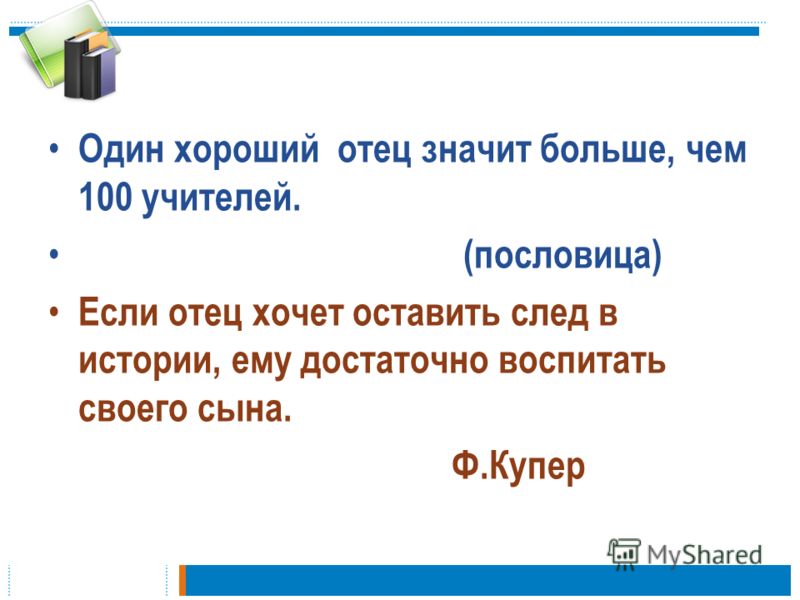 • Один хороший отец значит больше, чем 100 учителей.

• (пословица)

• Если отец хочет оставить след в истории, ему достаточно воспитать своего сына.

Ф.Купер

MyShared